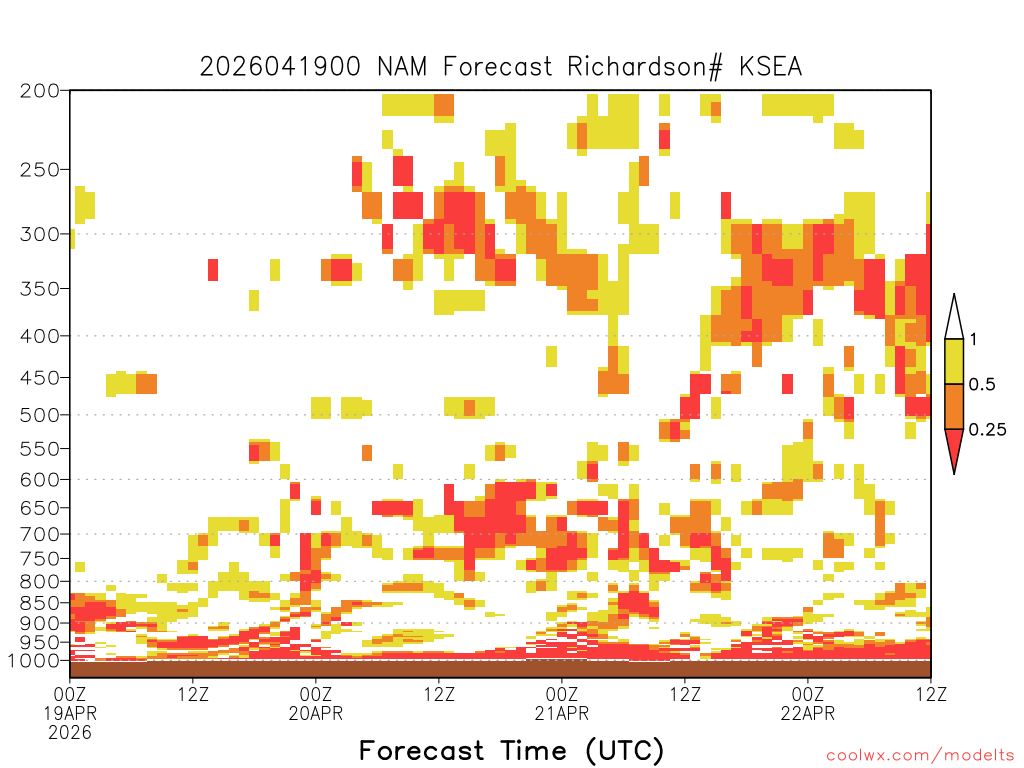 2026041900 NAM Forecast Richardson# KSEA

200
250
300
350
400
450
500
550
600
650
700
750
800
850
900
950
1000

1
0.5
0.25

00Z 19APR 2026
12Z
00Z 20APR
12Z
00Z 21APR
12Z
00Z 22APR
12Z

Forecast Time (UTC)

coolwx.com/modelts